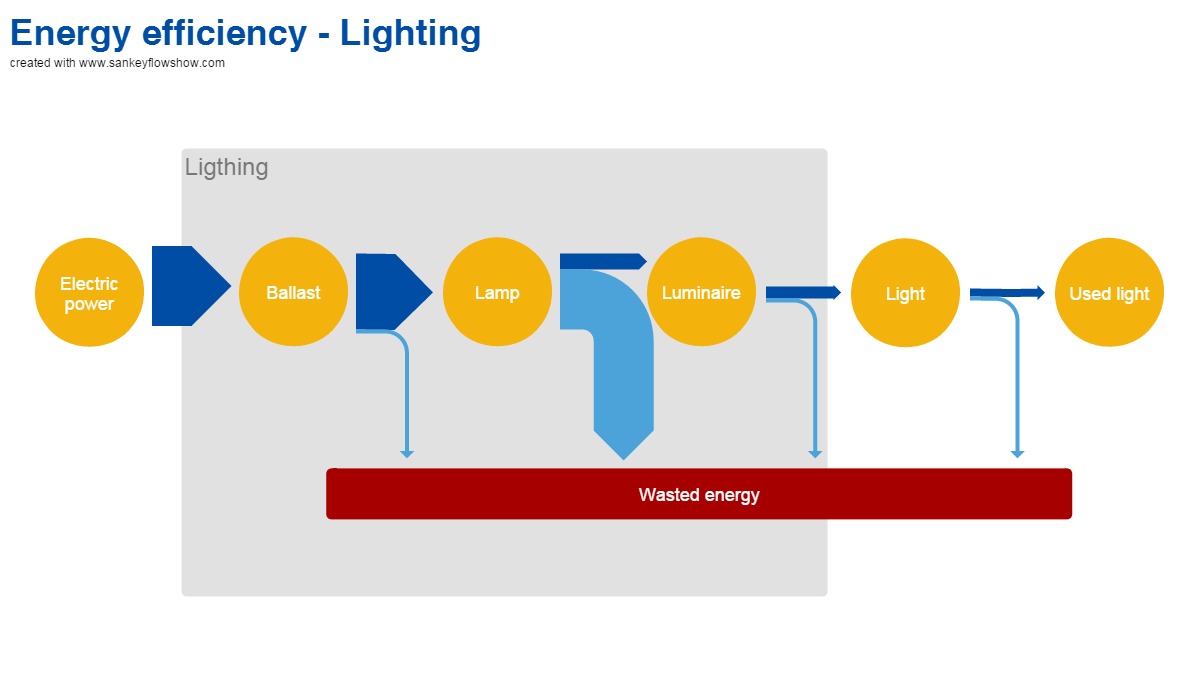 Energy efficiency - Lighting
created with www.sankeyflowshow.com

Ligthing

Electric power

Ballast

Lamp

Luminaire

Light

Used light

Wasted energy